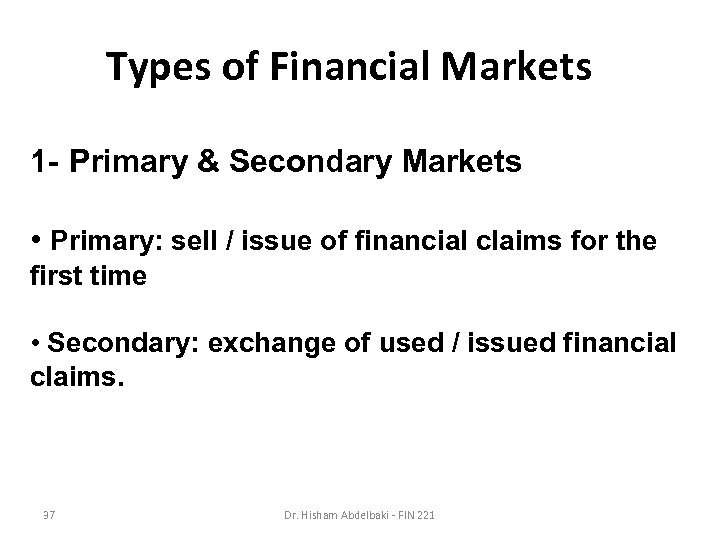 Types of Financial Markets

1- Primary & Secondary Markets

• Primary: sell / issue of financial claims for the first time

• Secondary: exchange of used / issued financial claims.

37

Dr. Hisham Abdelbaki - FIN 221